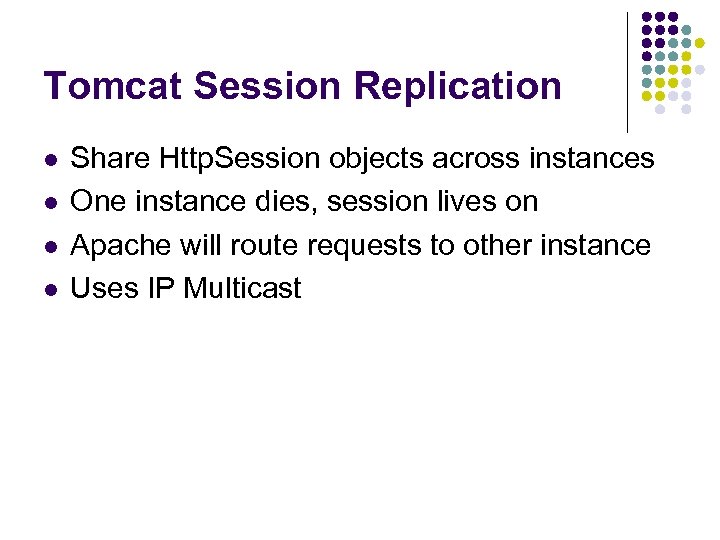 Tomcat Session Replication

- Share HttpSession objects across instances
- One instance dies, session lives on
- Apache will route requests to other instance
- Uses IP Multicast